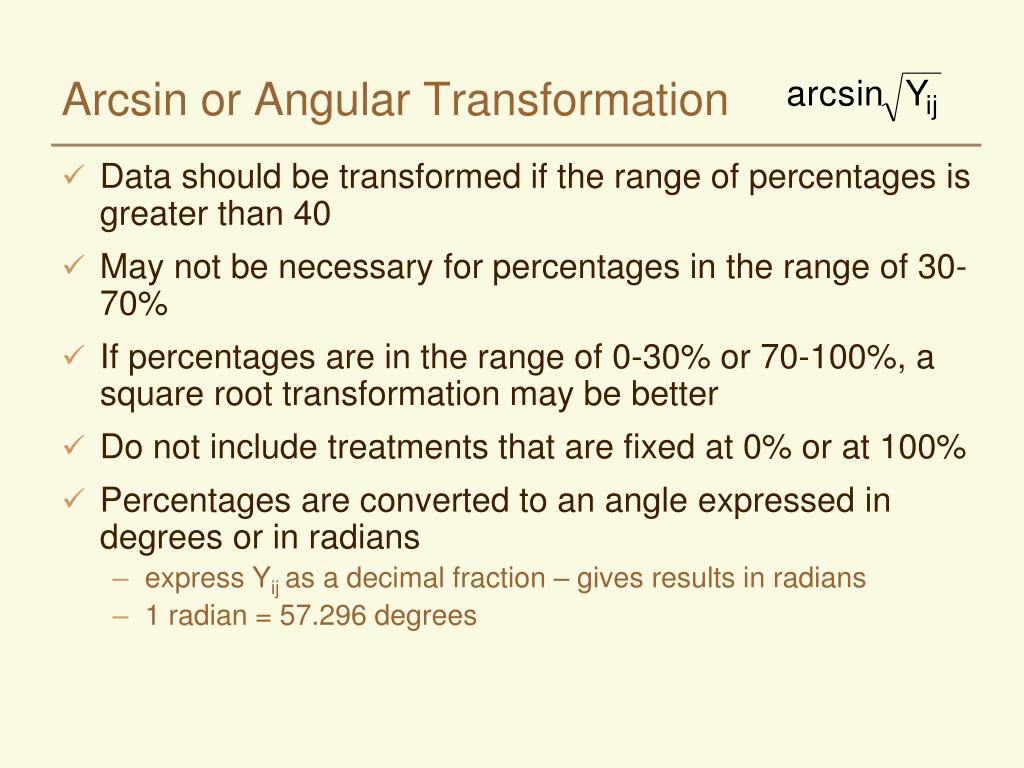 Arcsin or Angular Transformation $\arcsin\sqrt{Y_{ij}}$

✓ Data should be transformed if the range of percentages is greater than 40

✓ May not be necessary for percentages in the range of 30-70%

✓ If percentages are in the range of 0-30% or 70-100%, a square root transformation may be better

✓ Do not include treatments that are fixed at 0% or at 100%

✓ Percentages are converted to an angle expressed in degrees or in radians

– express $Y_{ij}$ as a decimal fraction – gives results in radians

– 1 radian = 57.296 degrees